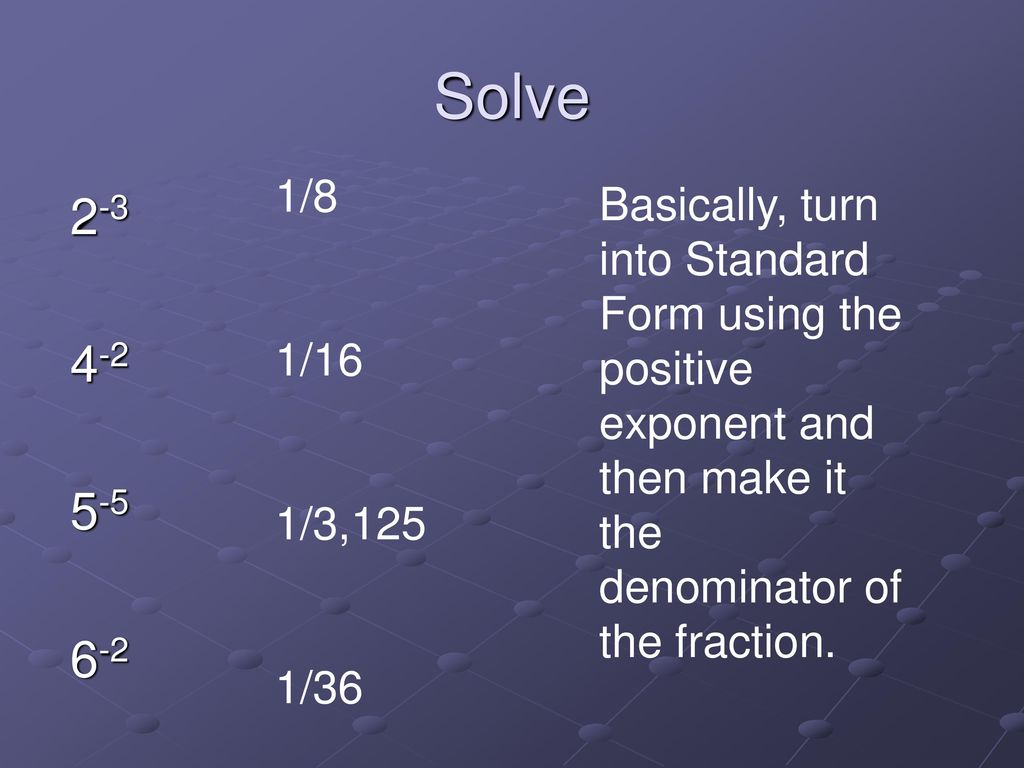 Solve

$2^{-3}$

$4^{-2}$

$5^{-5}$

$6^{-2}$

1/8

1/16

1/3,125

1/36

Basically, turn into Standard Form using the positive exponent and then make it the denominator of the fraction.